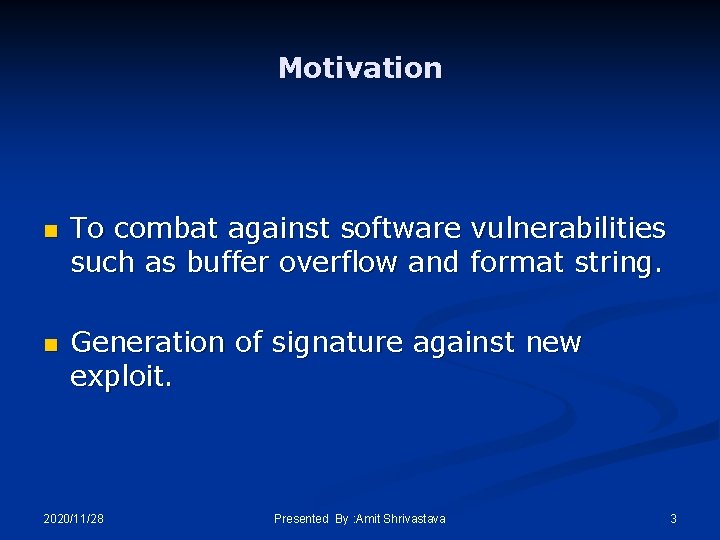 Motivation

- To combat against software vulnerabilities such as buffer overflow and format string.

- Generation of signature against new exploit.

2020/11/28

Presented By :Amit Shrivastava

3